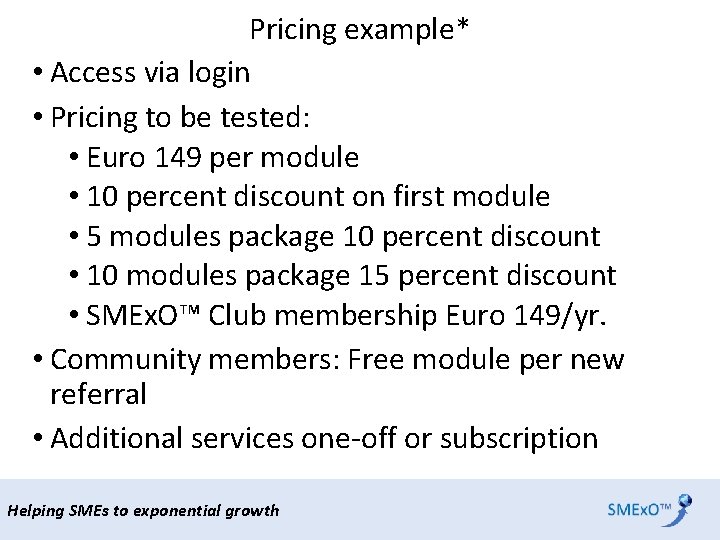 Pricing example*

• Access via login
• Pricing to be tested:
  • Euro 149 per module
  • 10 percent discount on first module
  • 5 modules package 10 percent discount
  • 10 modules package 15 percent discount
  • SMExO™ Club membership Euro 149/yr.
• Community members: Free module per new referral
• Additional services one-off or subscription

Helping SMEs to exponential growth

SMExO™